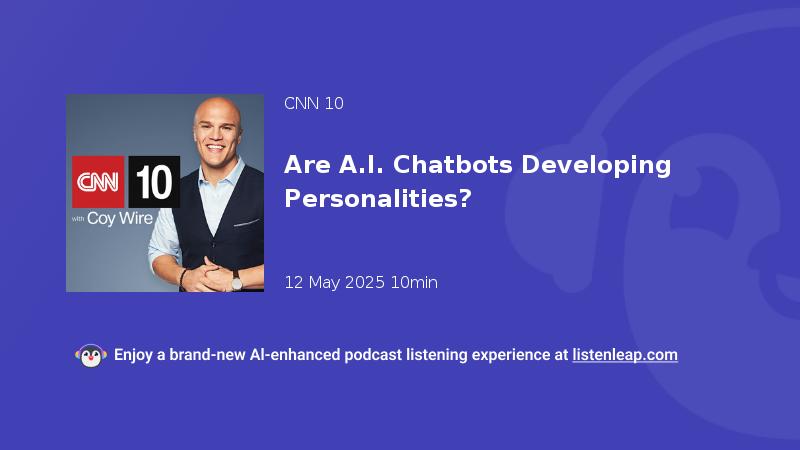 CNN 10

with Coy Wire

CNN 10

Are A.I. Chatbots Developing Personalities?

12 May 2025 10min

Enjoy a brand-new AI-enhanced podcast listening experience at listenleap.com